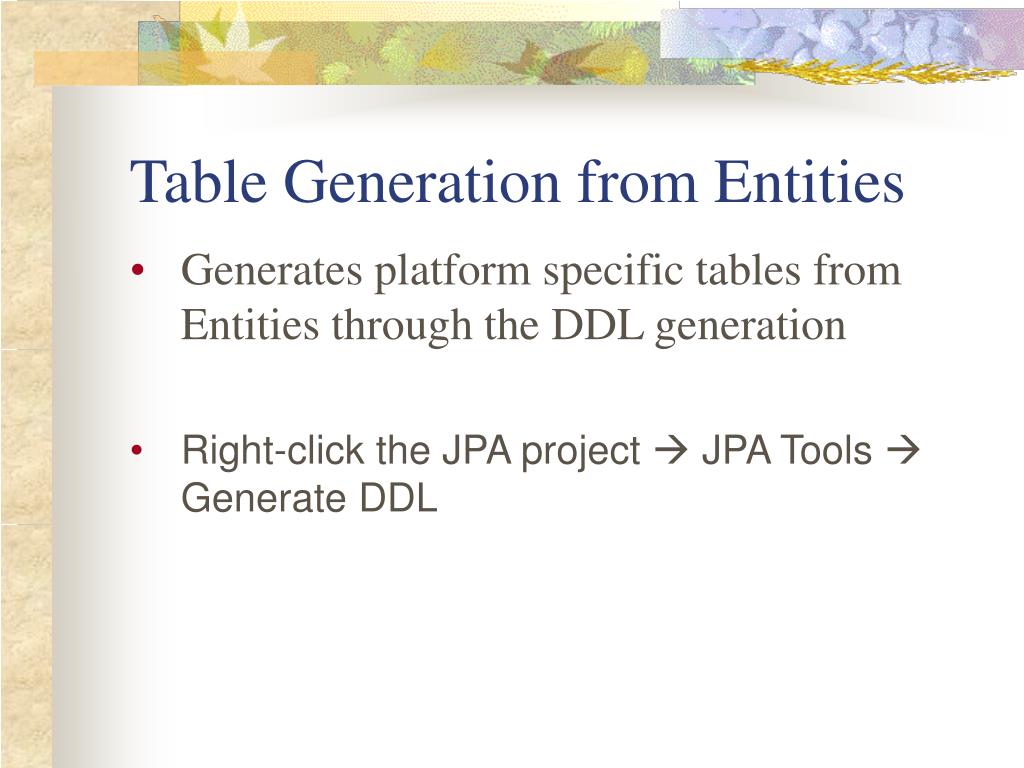 Table Generation from Entities

• Generates platform specific tables from Entities through the DDL generation

• Right-click the JPA project → JPA Tools → Generate DDL